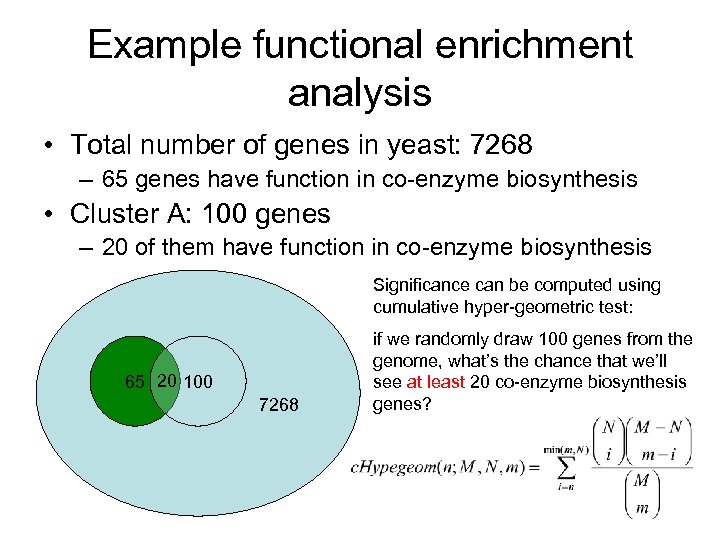 Example functional enrichment analysis

• Total number of genes in yeast: 7268
– 65 genes have function in co-enzyme biosynthesis
• Cluster A: 100 genes
– 20 of them have function in co-enzyme biosynthesis

65
20
100
7268

Significance can be computed using cumulative hyper-geometric test:

if we randomly draw 100 genes from the genome, what's the chance that we'll see at least 20 co-enzyme biosynthesis genes?

$cHypegeom(n; M, N, m) = \sum_{i=n}^{\min(m,N)} \frac{\binom{N}{i}\binom{M-N}{m-i}}{\binom{M}{m}}$